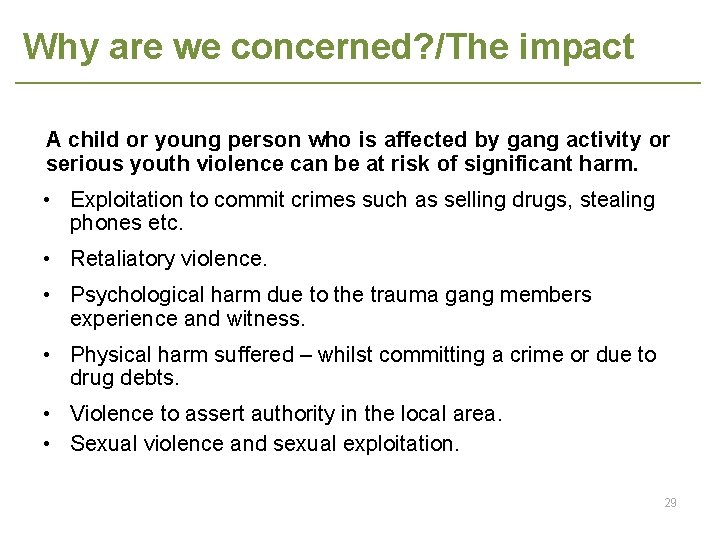 Why are we concerned?/The impact

A child or young person who is affected by gang activity or serious youth violence can be at risk of significant harm.

• Exploitation to commit crimes such as selling drugs, stealing phones etc.

• Retaliatory violence.

• Psychological harm due to the trauma gang members experience and witness.

• Physical harm suffered – whilst committing a crime or due to drug debts.

• Violence to assert authority in the local area.

• Sexual violence and sexual exploitation.

29